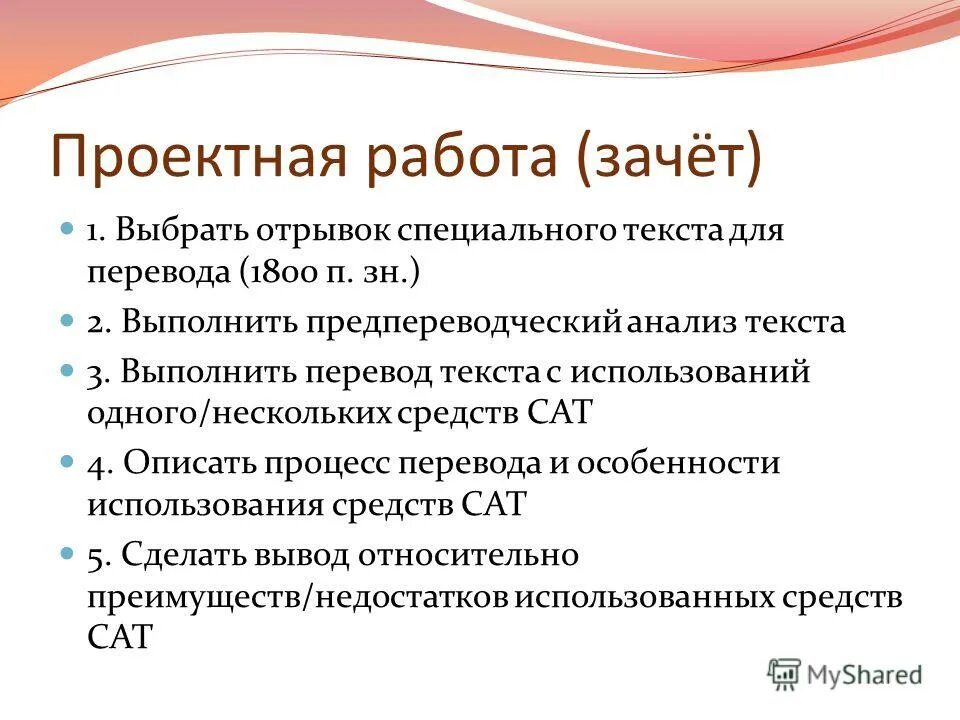 Проектная работа (зачёт)

1. Выбрать отрывок специального текста для перевода (1800 п. зн.)

2. Выполнить предпереводческий анализ текста

3. Выполнить перевод текста с использований одного/нескольких средств CAT

4. Описать процесс перевода и особенности использования средств CAT

5. Сделать вывод относительно преимуществ/недостатков использованных средств CAT

MyShared